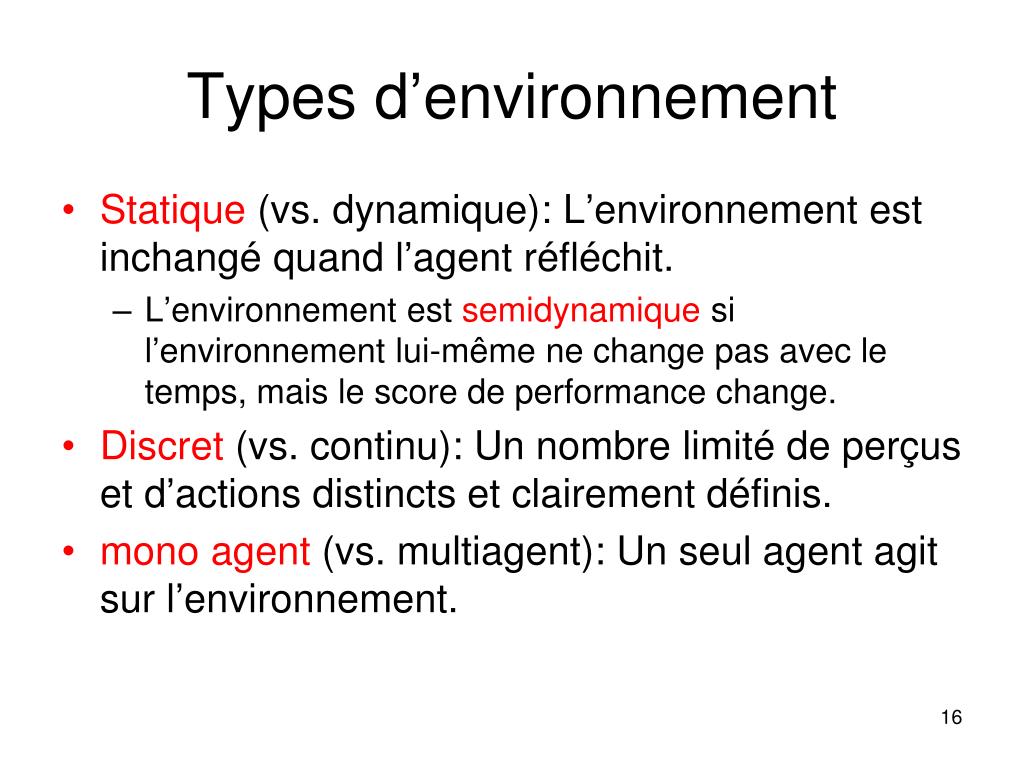 Types d’environnement

• Statique (vs. dynamique): L’environnement est inchangé quand l’agent réfléchit.
– L’environnement est semidynamique si l’environnement lui-même ne change pas avec le temps, mais le score de performance change.
• Discret (vs. continu): Un nombre limité de perçus et d’actions distincts et clairement définis.
• mono agent (vs. multiagent): Un seul agent agit sur l’environnement.

16